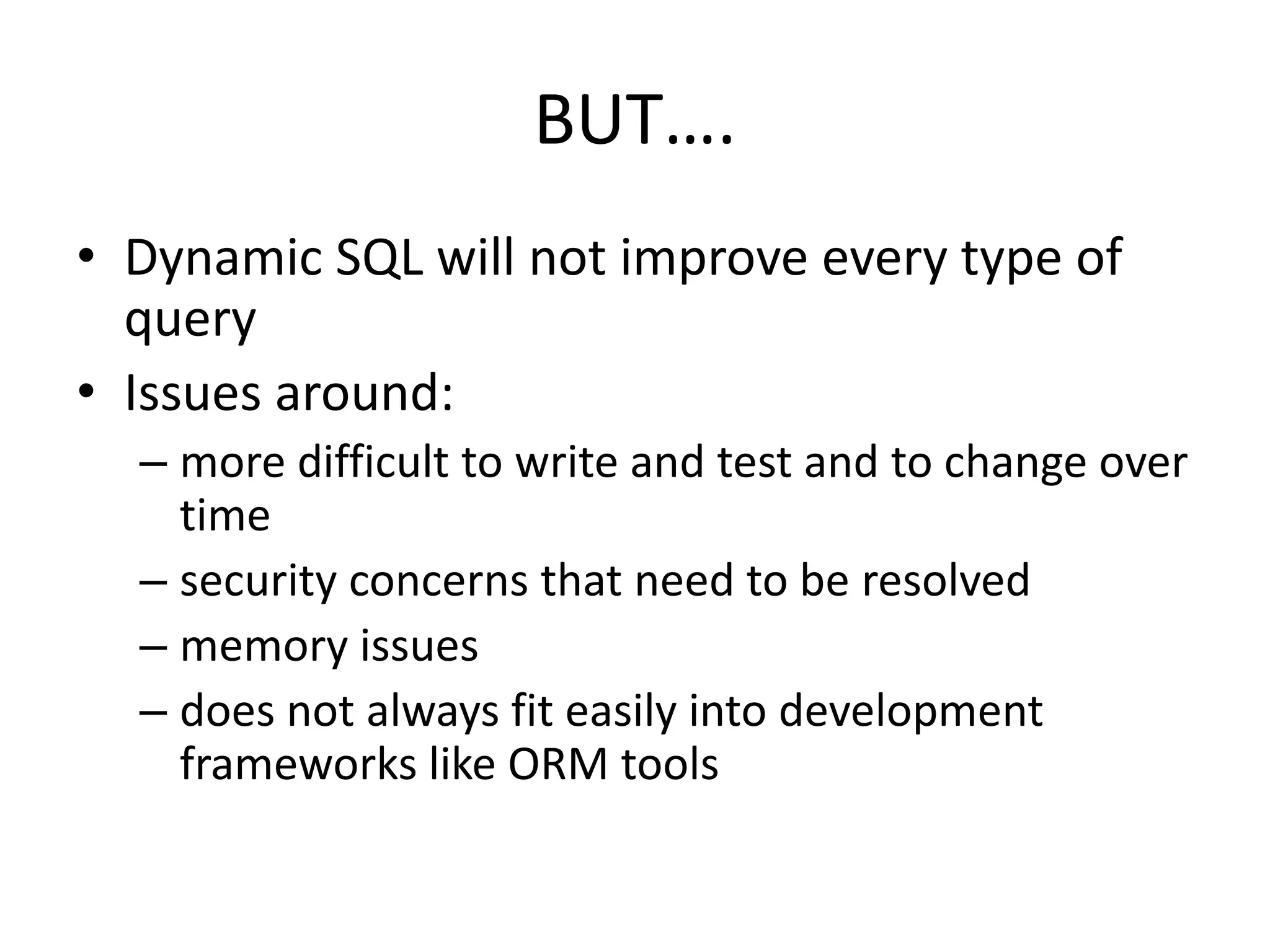 BUT….

• Dynamic SQL will not improve every type of query
• Issues around:
– more difficult to write and test and to change over time
– security concerns that need to be resolved
– memory issues
– does not always fit easily into development frameworks like ORM tools